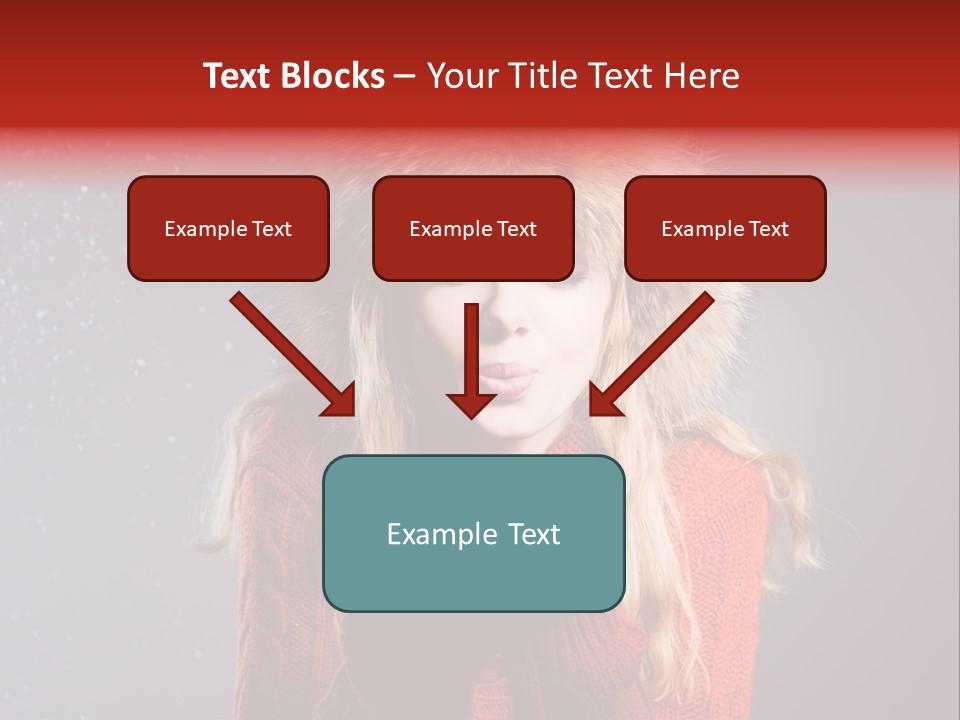 Text Blocks – Your Title Text Here

Example Text

Example Text

Example Text

Example Text